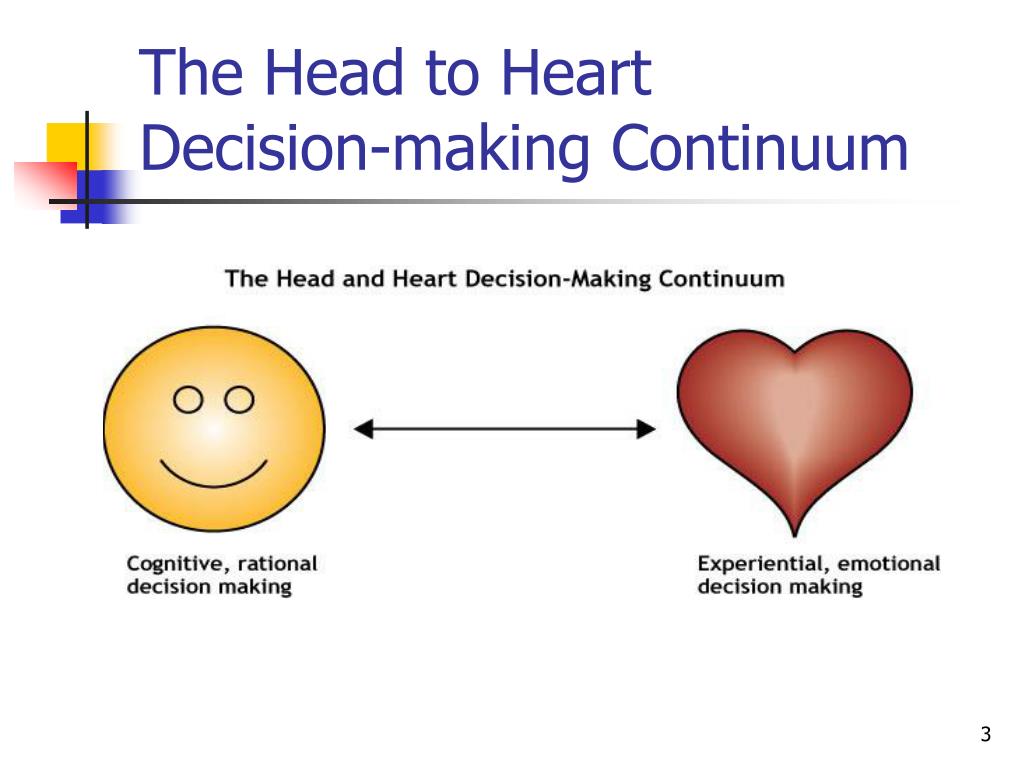 The Head to Heart Decision-making Continuum

The Head and Heart Decision-Making Continuum

Cognitive, rational decision making

Experiential, emotional decision making

3